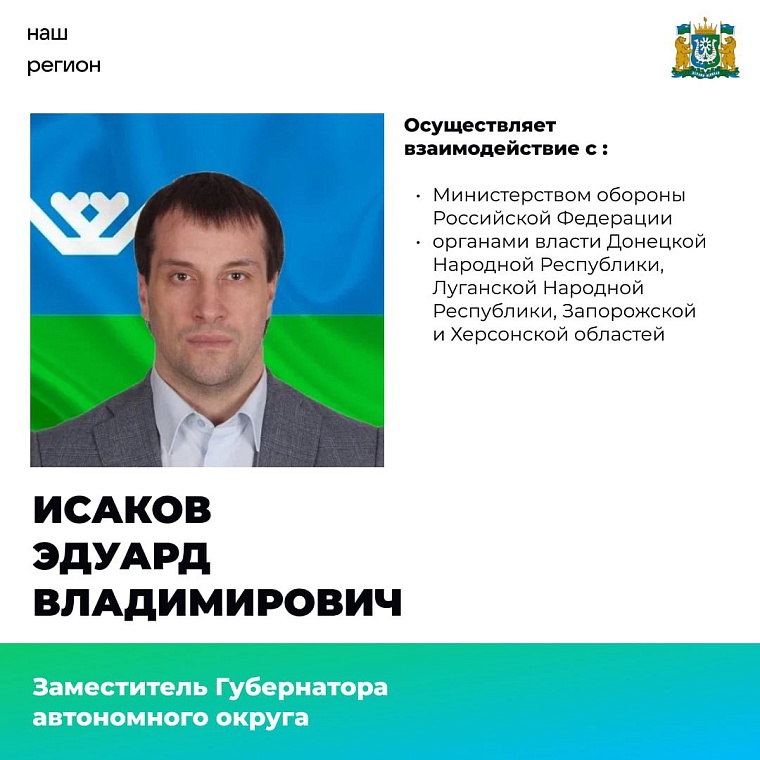 наш
регион

Осуществляет взаимодействие с :

• Министерством обороны Российской Федерации
• органами власти Донецкой Народной Республики, Луганской Народной Республики, Запорожской и Херсонской областей

ИСАКОВ
ЭДУАРД
ВЛАДИМИРОВИЧ

Заместитель Губернатора автономного округа